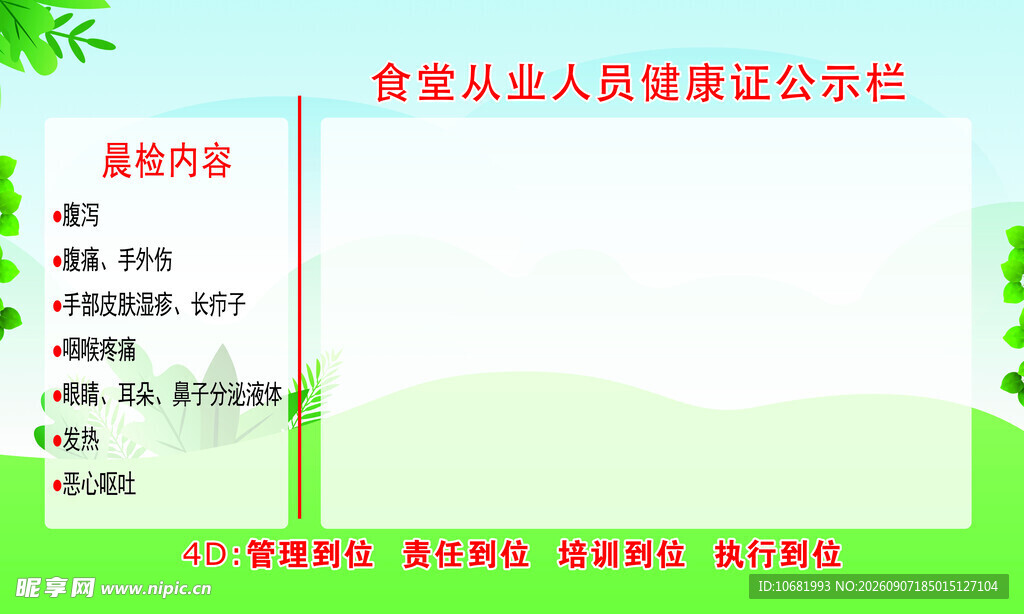 食堂从业人员健康证公示栏

晨检内容

●腹泻
●腹痛、手外伤
●手部皮肤湿疹、长疖子
●咽喉疼痛
●眼睛、耳朵、鼻子分泌液体
●发热
●恶心呕吐

4D:管理到位 责任到位 培训到位 执行到位

昵享网 www.nipic.cn

ID:10681993 NO:20260907185015127104